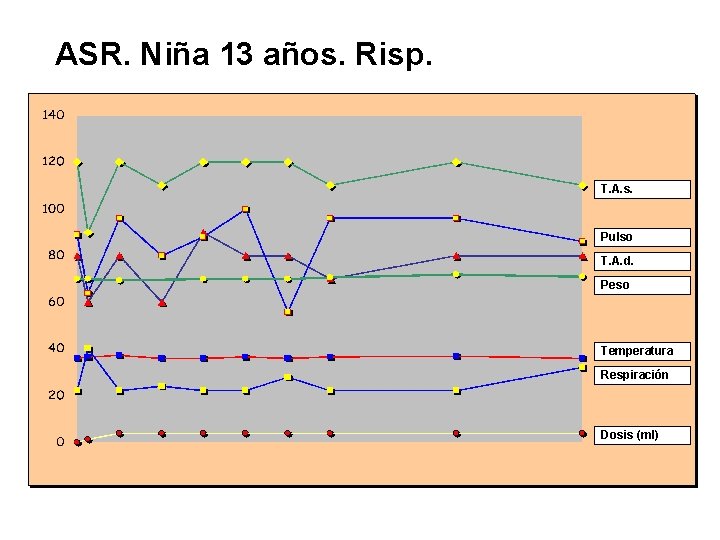 ASR. Niña 13 años. Risp.

140
120
100
80
60
40
20
0

T.A.s.
Pulso
T.A.d.
Peso
Temperatura
Respiración
Dosis (ml)